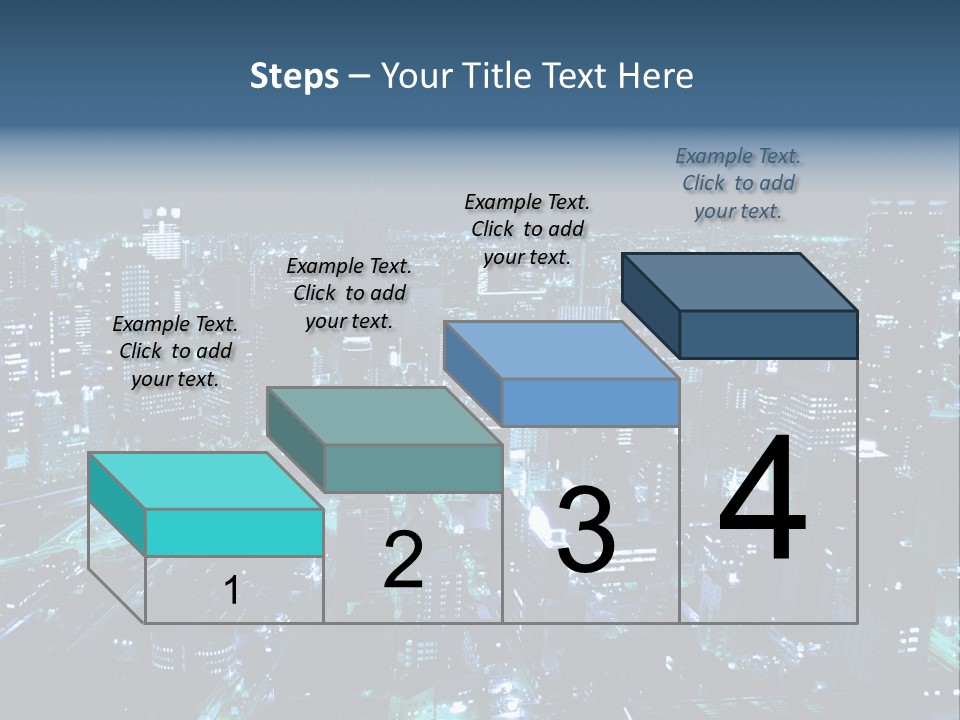 Steps – Your Title Text Here

Example Text. Click to add your text.

Example Text. Click to add your text.

Example Text. Click to add your text.

Example Text. Click to add your text.

1

2

3

4